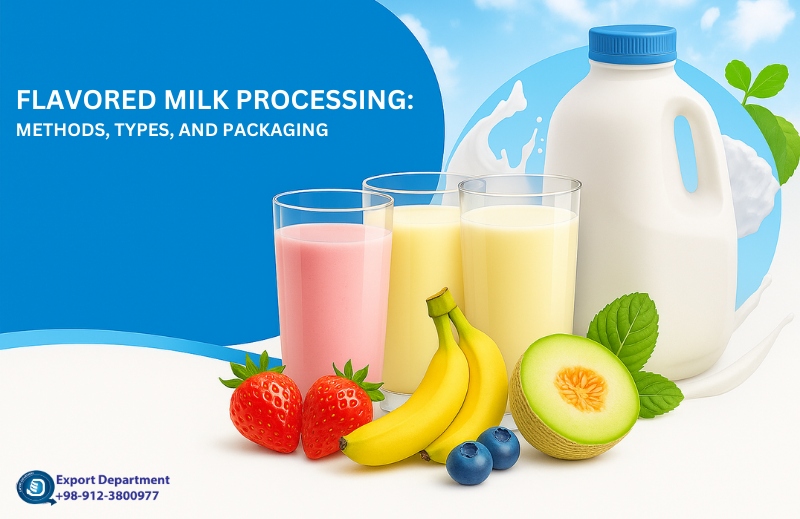 FLAVORED MILK PROCESSING:
METHODS, TYPES, AND PACKAGING

Export Department
+98-912-3800977